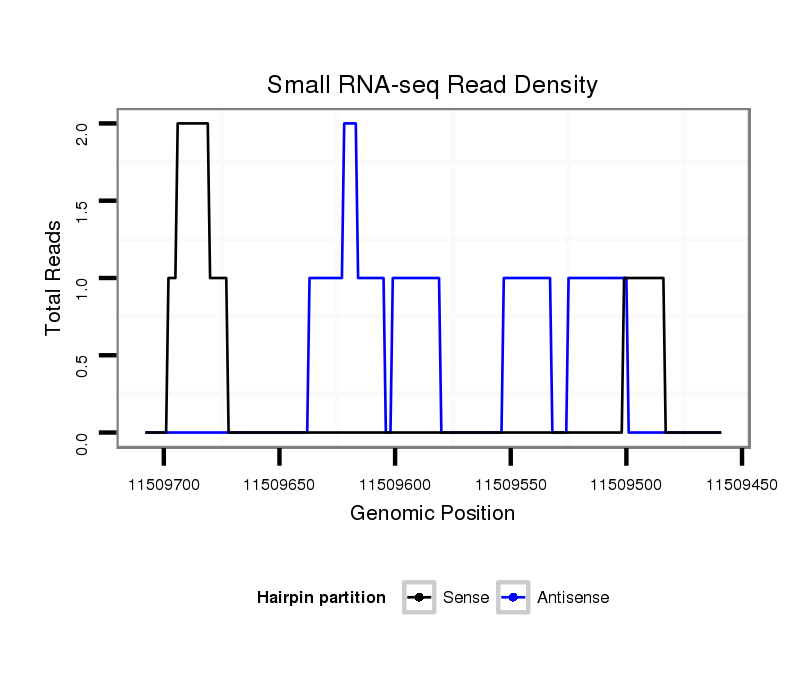 Small RNA-seq Read Density

Total Reads

2.0
1.5
1.0
0.5
0.0

11509700
11509650
11509600
11509550
11509500
11509450

Genomic Position

Hairpin partition
Sense
Antisense